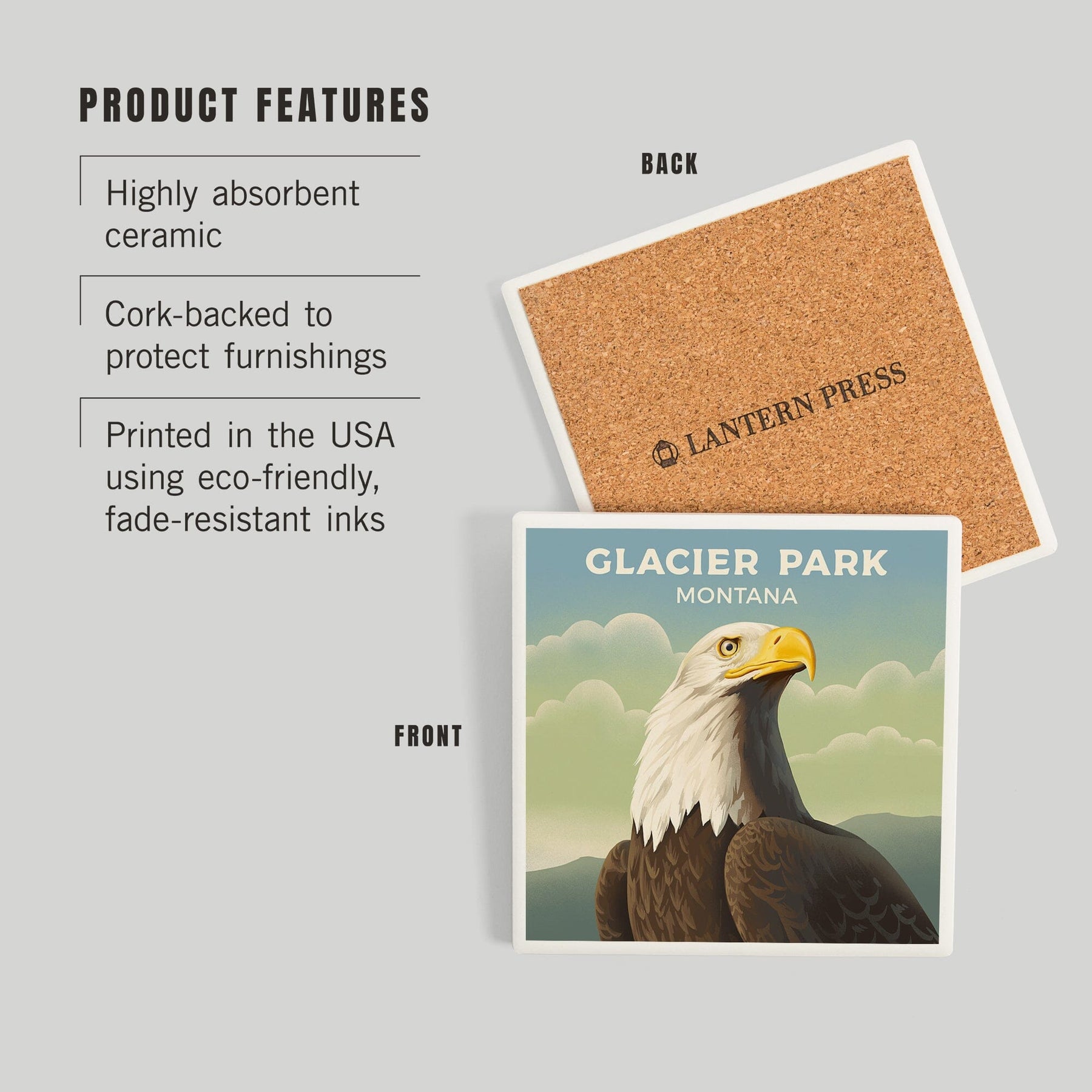 PRODUCT FEATURES

Highly absorbent ceramic

Cork-backed to protect furnishings

Printed in the USA using eco-friendly, fade-resistant inks

BACK

LANTERN PRESS

FRONT

GLACIER PARK
MONTANA